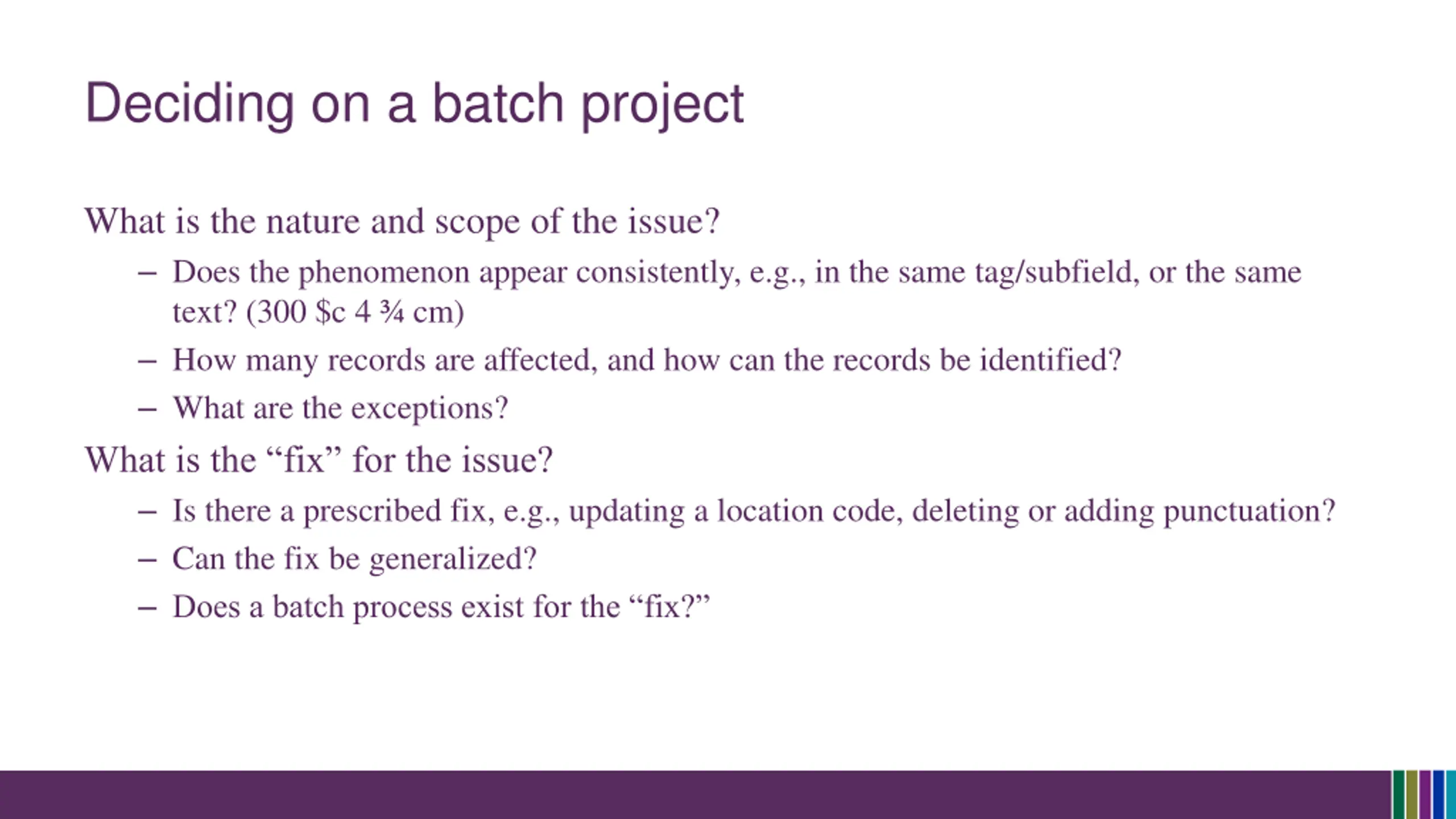 Deciding on a batch project

What is the nature and scope of the issue?

– Does the phenomenon appear consistently, e.g., in the same tag/subfield, or the same text? (300 \$c 4 ¾ cm)

– How many records are affected, and how can the records be identified?

– What are the exceptions?

What is the “fix” for the issue?

– Is there a prescribed fix, e.g., updating a location code, deleting or adding punctuation?

– Can the fix be generalized?

– Does a batch process exist for the “fix?”